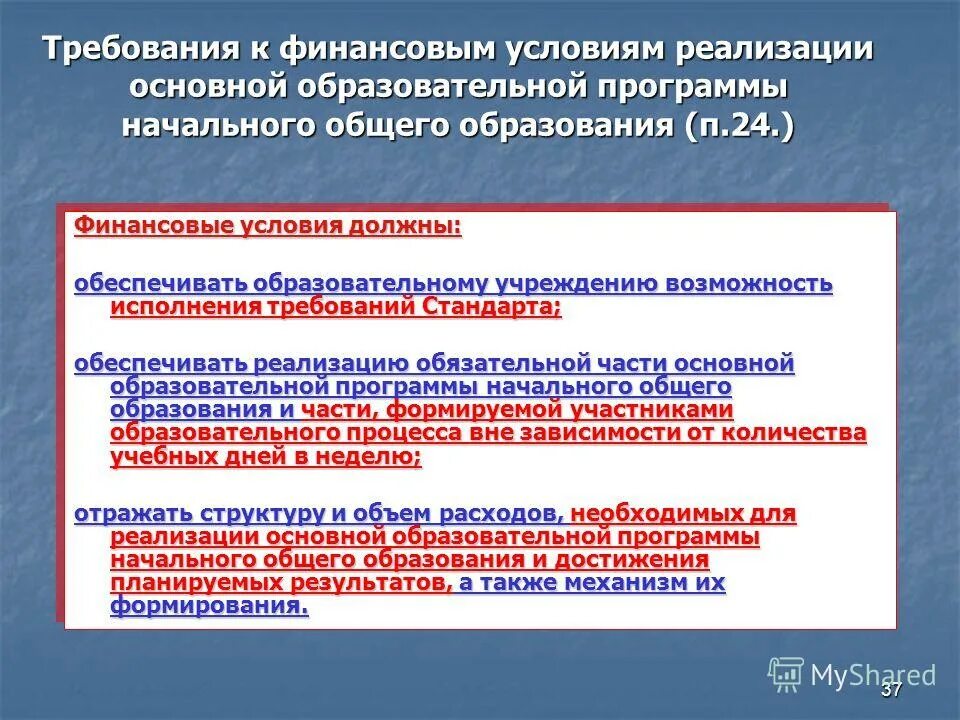 Требования к финансовым условиям реализации основной образовательной программы начального общего образования (п.24.)

Финансовые условия должны:

обеспечивать образовательному учреждению возможность исполнения требований Стандарта;

обеспечивать реализацию обязательной части основной образовательной программы начального общего образования и части, формируемой участниками образовательного процесса вне зависимости от количества учебных дней в неделю;

отражать структуру и объем расходов, необходимых для реализации основной образовательной программы начального общего образования и достижения планируемых результатов, а также механизм их формирования.

MyShared

37